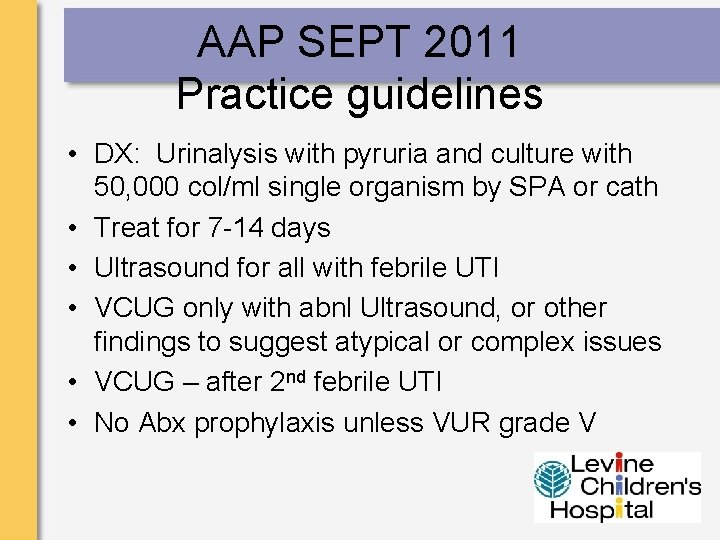 AAP SEPT 2011
Practice guidelines

• DX: Urinalysis with pyruria and culture with 50,000 col/ml single organism by SPA or cath
• Treat for 7-14 days
• Ultrasound for all with febrile UTI
• VCUG only with abnl Ultrasound, or other findings to suggest atypical or complex issues
• VCUG – after 2nd febrile UTI
• No Abx prophylaxis unless VUR grade V

Levine Children's Hospital